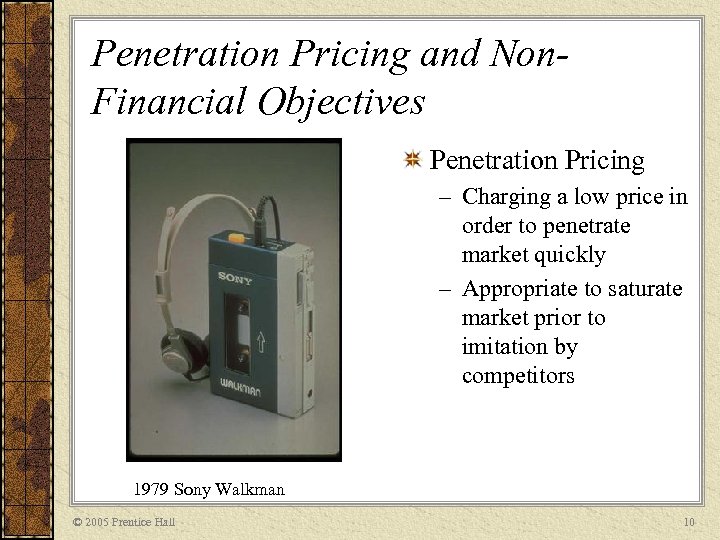 Penetration Pricing and Non-Financial Objectives

SONY

WALKMAN

1979 Sony Walkman

Penetration Pricing
– Charging a low price in order to penetrate market quickly
– Appropriate to saturate market prior to imitation by competitors

© 2005 Prentice Hall

10